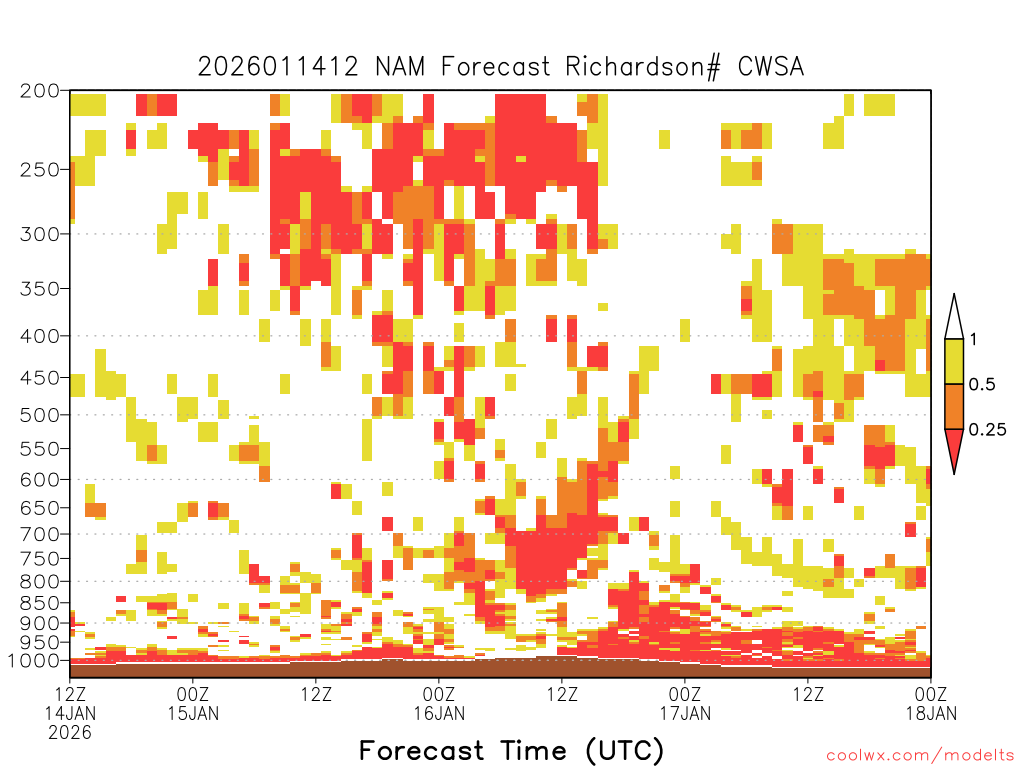 2026011412 NAM Forecast Richardson# CWSA

200
250
300
350
400
450
500
550
600
650
700
750
800
850
900
950
1000

1
0.5
0.25

12Z
14JAN
2026
00Z
15JAN
12Z
00Z
16JAN
12Z
00Z
17JAN
12Z
00Z
18JAN

Forecast Time (UTC)

coolwx.com/modelts